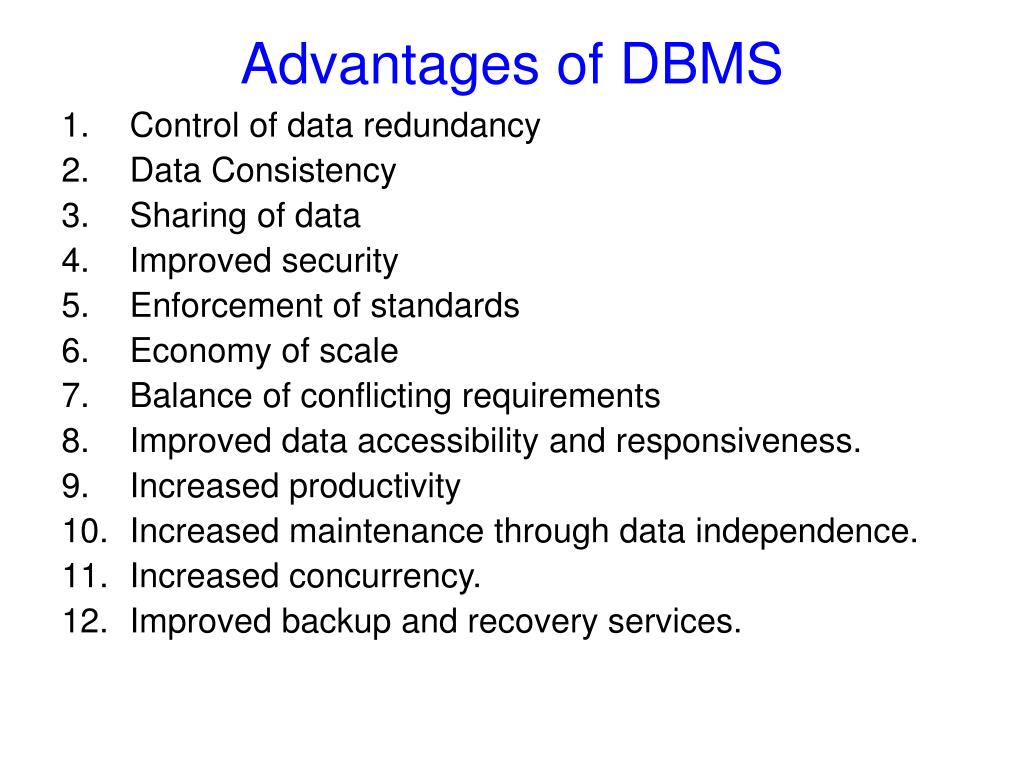 Advantages of DBMS

1. Control of data redundancy
2. Data Consistency
3. Sharing of data
4. Improved security
5. Enforcement of standards
6. Economy of scale
7. Balance of conflicting requirements
8. Improved data accessibility and responsiveness.
9. Increased productivity
10. Increased maintenance through data independence.
11. Increased concurrency.
12. Improved backup and recovery services.